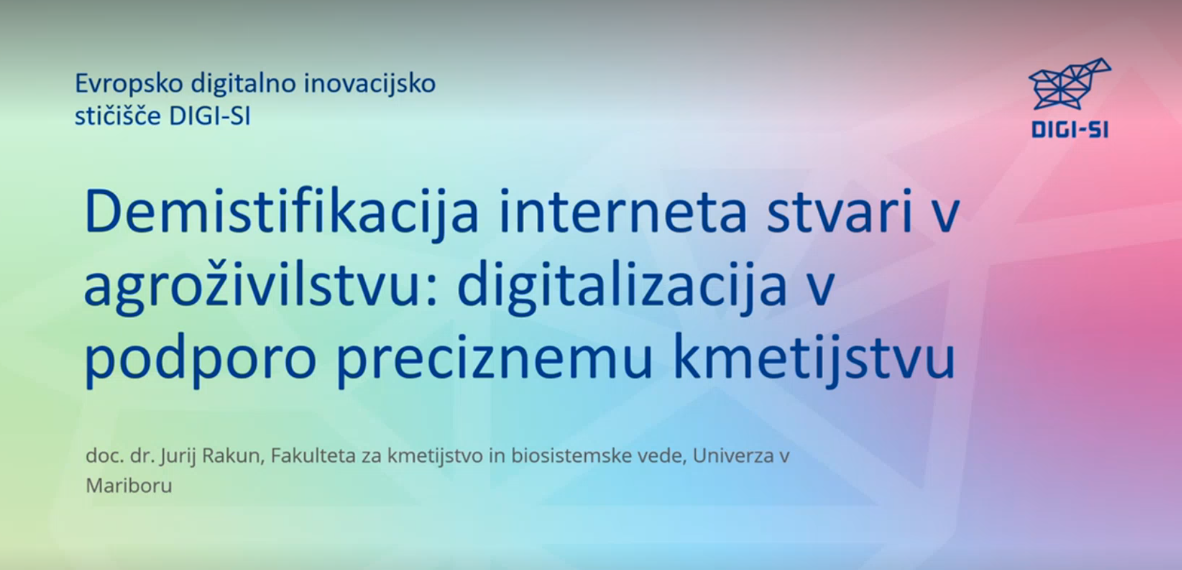 Evropsko digitalno inovacijsko stičišče DIGI-SI

DIGI-SI

Demistifikacija interneta stvari v agroživilstvu: digitalizacija v podporo preciznemu kmetijstvu

doc. dr. Jurij Rakun, Fakulteta za kmetijstvo in biosistemske vede, Univerza v Mariboru